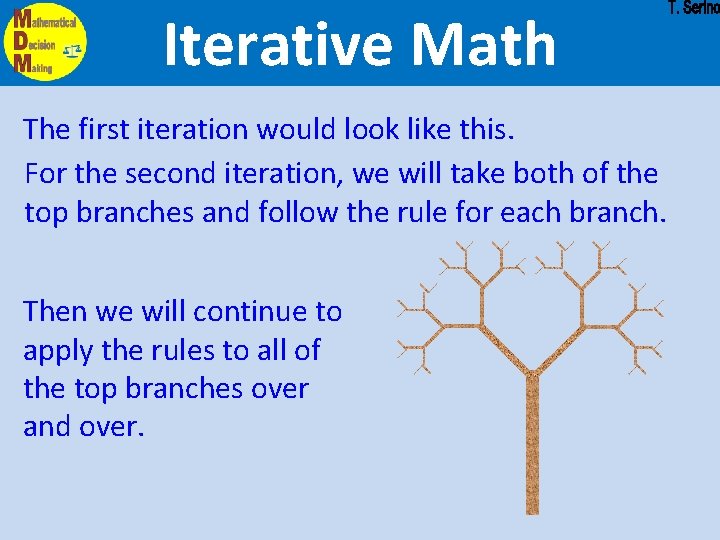 Mathematical
Decision
Making

Iterative Math

T. Serino

The first iteration would look like this.

For the second iteration, we will take both of the top branches and follow the rule for each branch.

Then we will continue to apply the rules to all of the top branches over and over.